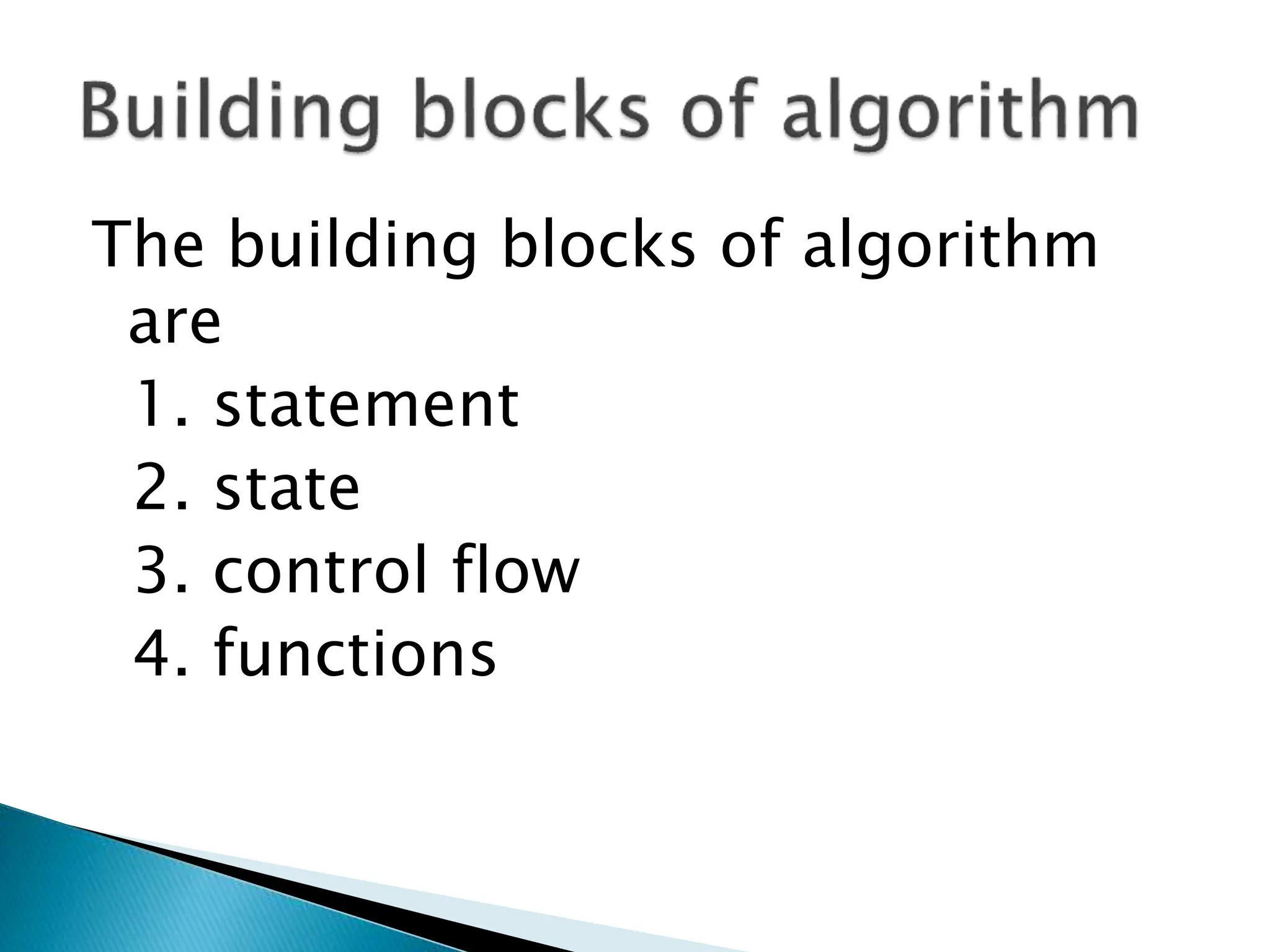 Building blocks of algorithm

The building blocks of algorithm are

1. statement
2. state
3. control flow
4. functions